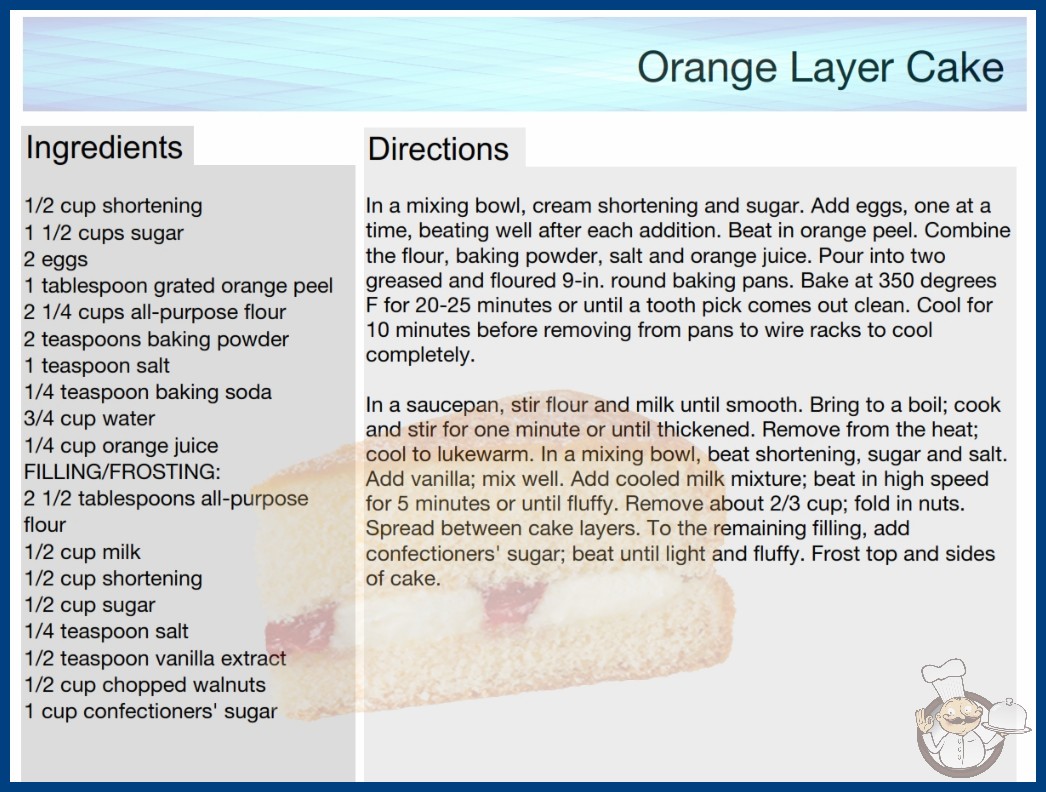 Orange Layer Cake

Ingredients

1/2 cup shortening
1 1/2 cups sugar
2 eggs
1 tablespoon grated orange peel
2 1/4 cups all-purpose flour
2 teaspoons baking powder
1 teaspoon salt
1/4 teaspoon baking soda
3/4 cup water
1/4 cup orange juice
FILLING/FROSTING:
2 1/2 tablespoons all-purpose flour
1/2 cup milk
1/2 cup shortening
1/2 cup sugar
1/4 teaspoon salt
1/2 teaspoon vanilla extract
1/2 cup chopped walnuts
1 cup confectioners' sugar

Directions

In a mixing bowl, cream shortening and sugar. Add eggs, one at a time, beating well after each addition. Beat in orange peel. Combine the flour, baking powder, salt and orange juice. Pour into two greased and floured 9-in. round baking pans. Bake at 350 degrees F for 20-25 minutes or until a tooth pick comes out clean. Cool for 10 minutes before removing from pans to wire racks to cool completely.

In a saucepan, stir flour and milk until smooth. Bring to a boil; cook and stir for one minute or until thickened. Remove from the heat; cool to lukewarm. In a mixing bowl, beat shortening, sugar and salt. Add vanilla; mix well. Add cooled milk mixture; beat in high speed for 5 minutes or until fluffy. Remove about 2/3 cup; fold in nuts. Spread between cake layers. To the remaining filling, add confectioners' sugar; beat until light and fluffy. Frost top and sides of cake.